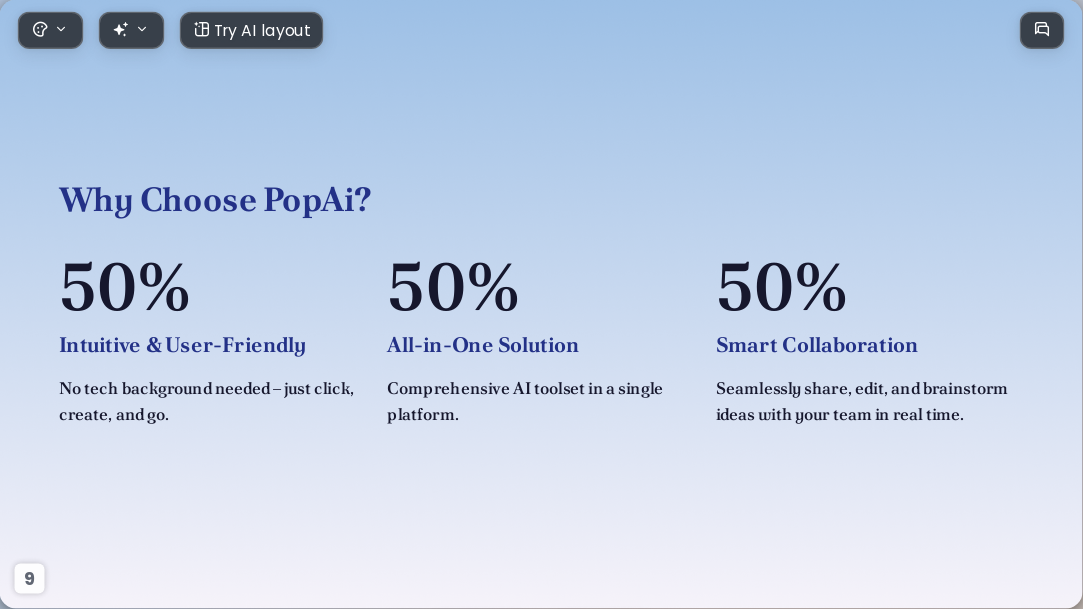 Try AI layout

Why Choose PopAi?

50%

Intuitive & User-Friendly

No tech background needed – just click, create, and go.

50%

All-in-One Solution

Comprehensive AI toolset in a single platform.

50%

Smart Collaboration

Seamlessly share, edit, and brainstorm ideas with your team in real time.

9